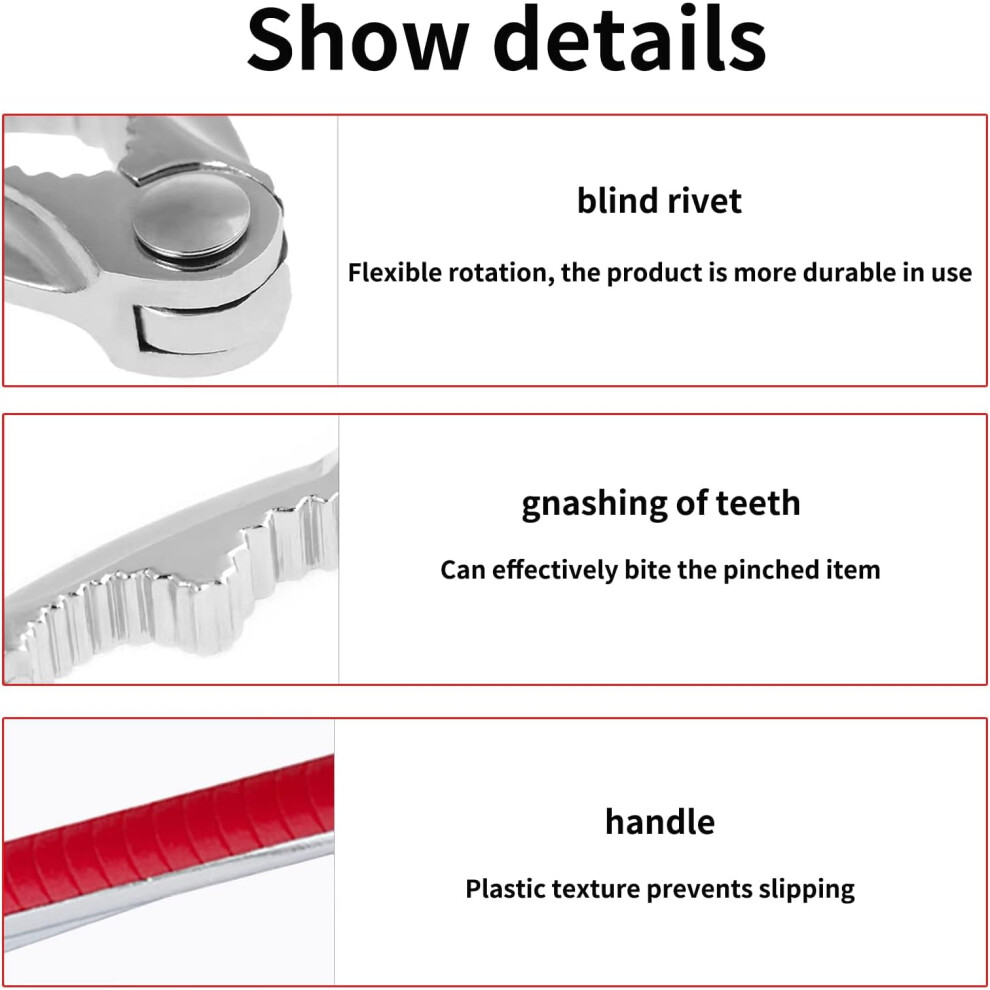 Show details

blind rivet

Flexible rotation, the product is more durable in use

gnashing of teeth

Can effectively bite the pinched item

handle

Plastic texture prevents slipping